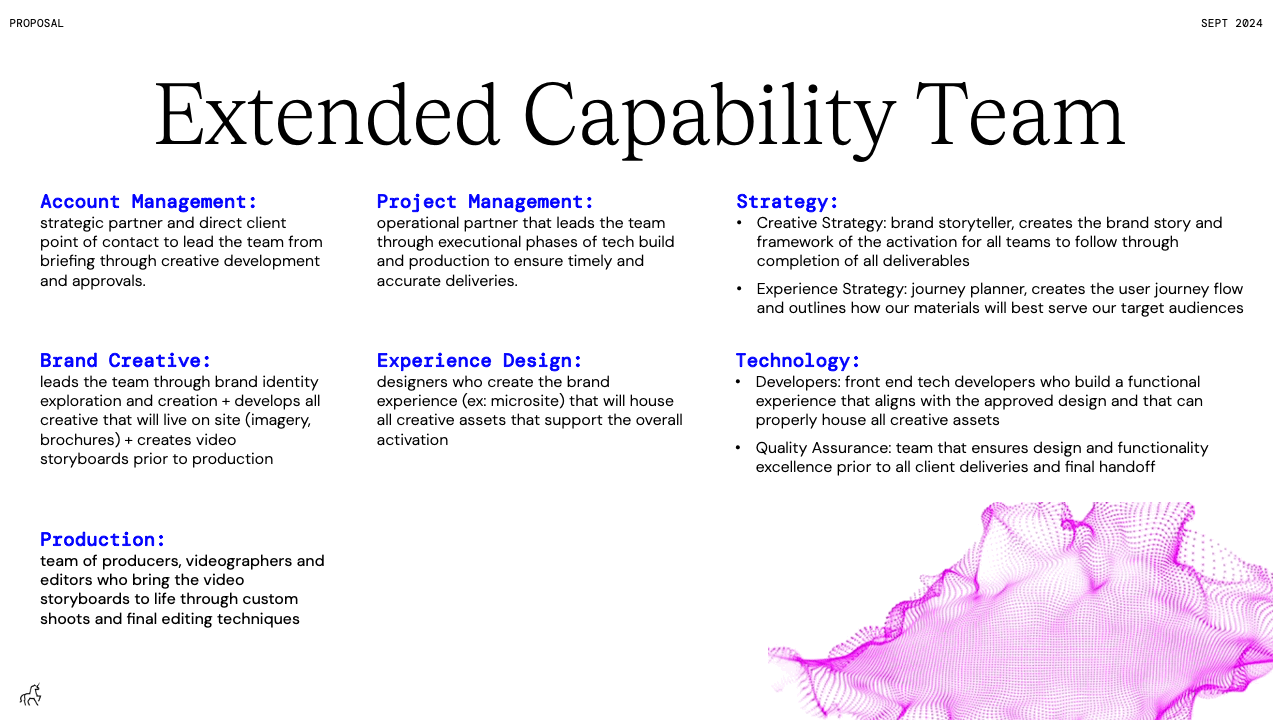 PROPOSAL

SEPT 2024

Extended Capability Team

Account Management:
strategic partner and direct client point of contact to lead the team from briefing through creative development and approvals.

Brand Creative:
leads the team through brand identity exploration and creation + develops all creative that will live on site (imagery, brochures) + creates video storyboards prior to production

Production:
team of producers, videographers and editors who bring the video storyboards to life through custom shoots and final editing techniques

Project Management:
operational partner that leads the team through executional phases of tech build and production to ensure timely and accurate deliveries.

Experience Design:
designers who create the brand experience (ex: microsite) that will house all creative assets that support the overall activation

Strategy:
• Creative Strategy: brand storyteller, creates the brand story and framework of the activation for all teams to follow through completion of all deliverables
• Experience Strategy: journey planner, creates the user journey flow and outlines how our materials will best serve our target audiences

Technology:
• Developers: front end tech developers who build a functional experience that aligns with the approved design and that can properly house all creative assets
• Quality Assurance: team that ensures design and functionality excellence prior to all client deliveries and final handoff